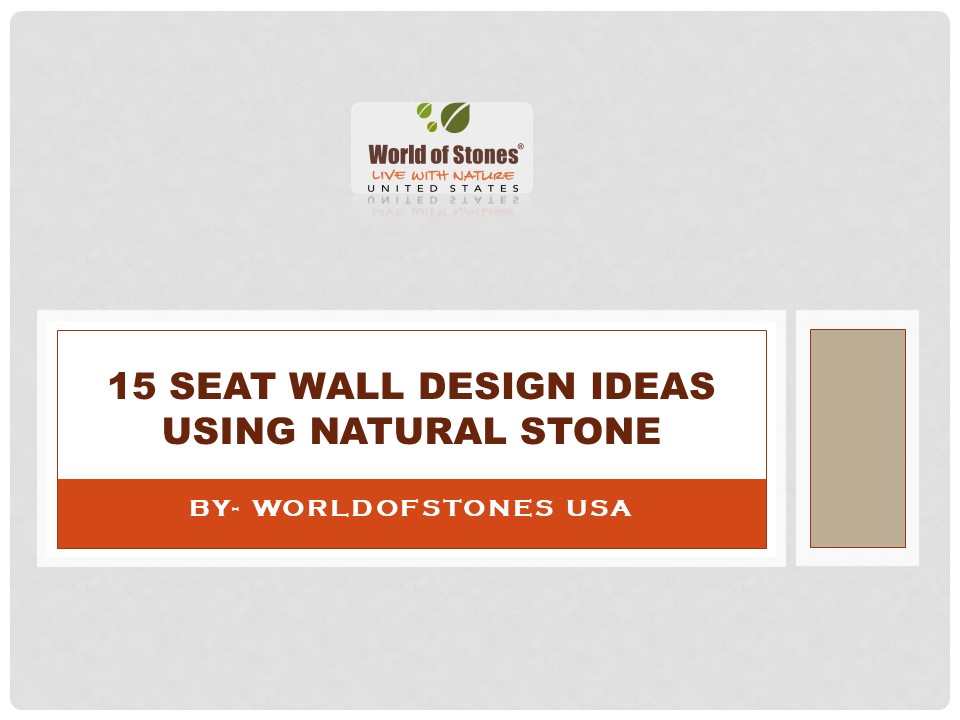 World of Stones®
LIVE WITH NATURE
UNITED STATES

15 SEAT WALL DESIGN IDEAS USING NATURAL STONE

BY- WORLDOFSTONES USA